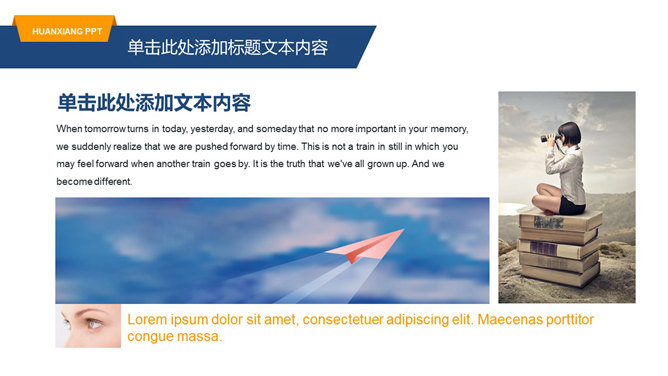 HUANXIANG PPT

单击此处添加标题文本内容

单击此处添加文本内容

When tomorrow turns in today, yesterday, and someday that no more important in your memory, we suddenly realize that we are pushed forward by time. This is not a train in still in which you may feel forward when another train goes by. It is the truth that we've all grown up. And we become different.

Lorem ipsum dolor sit amet, consectetuer adipiscing elit. Maecenas porttitor congue massa.